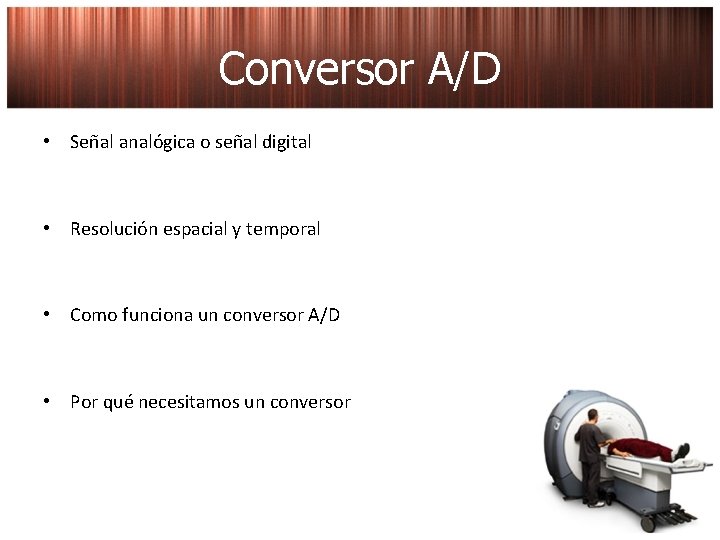 Conversor A/D

• Señal analógica o señal digital

• Resolución espacial y temporal

• Como funciona un conversor A/D

• Por qué necesitamos un conversor